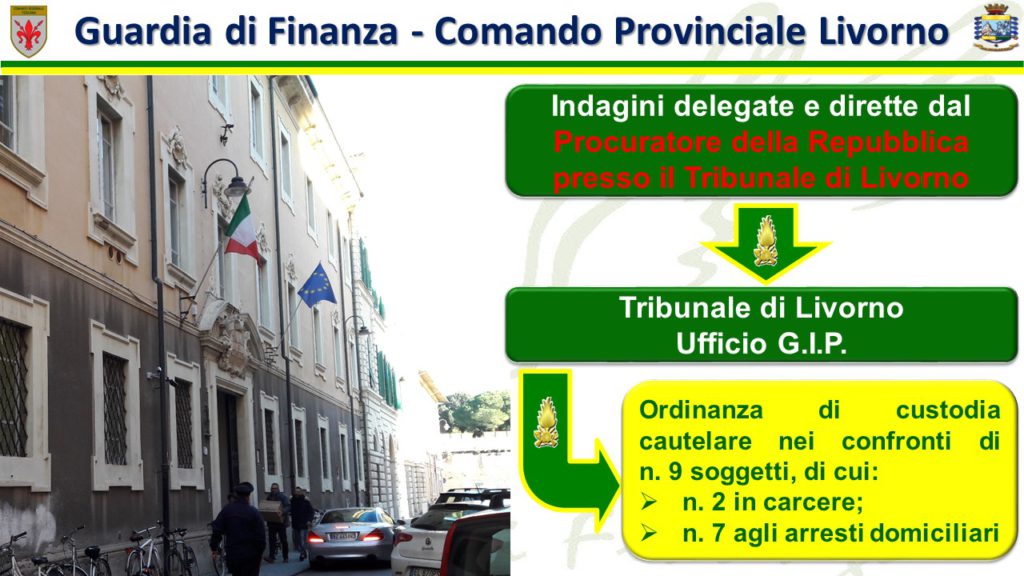 Guardia di Finanza - Comando Provinciale Livorno

Indagini delegate e dirette dal Procuratore della Repubblica presso il Tribunale di Livorno

Tribunale di Livorno
Ufficio G.I.P.

Ordinanza di custodia cautelare nei confronti di n. 9 soggetti, di cui:
➢ n. 2 in carcere;
➢ n. 7 agli arresti domiciliari